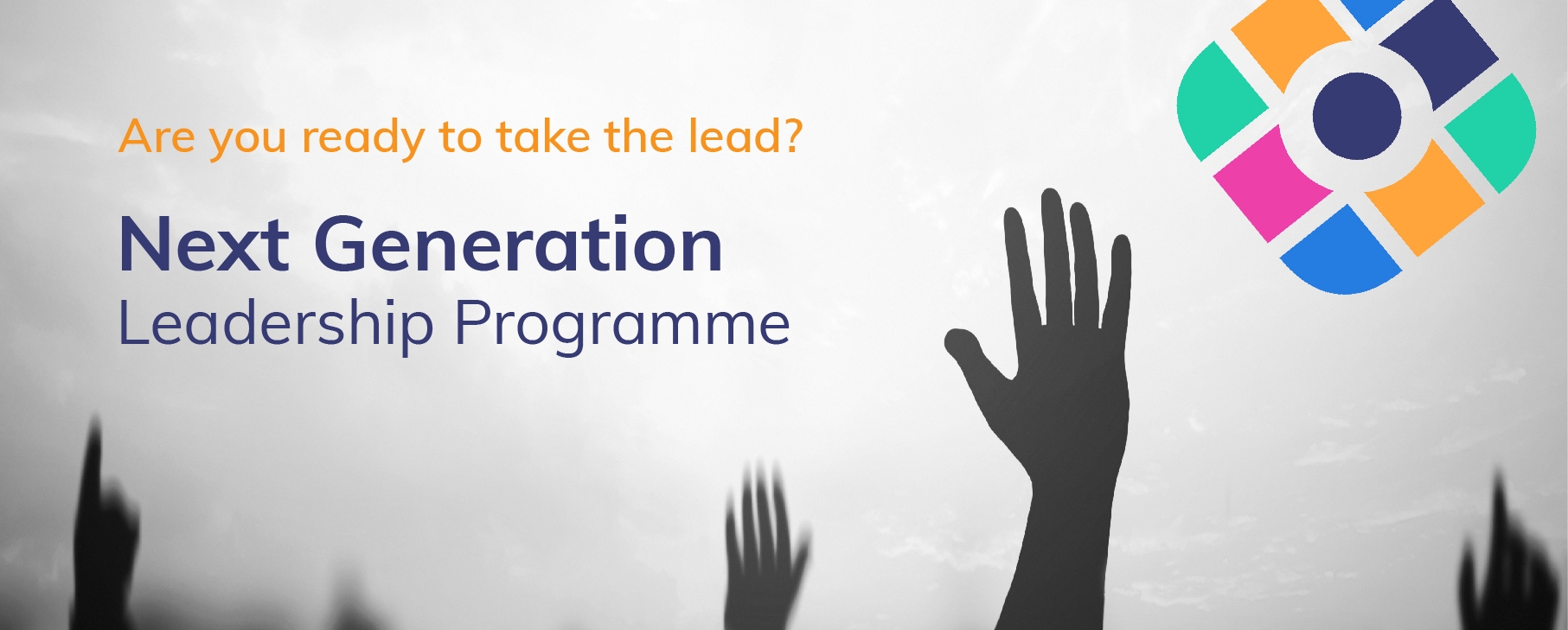 Are you ready to take the lead?

Next Generation
Leadership Programme